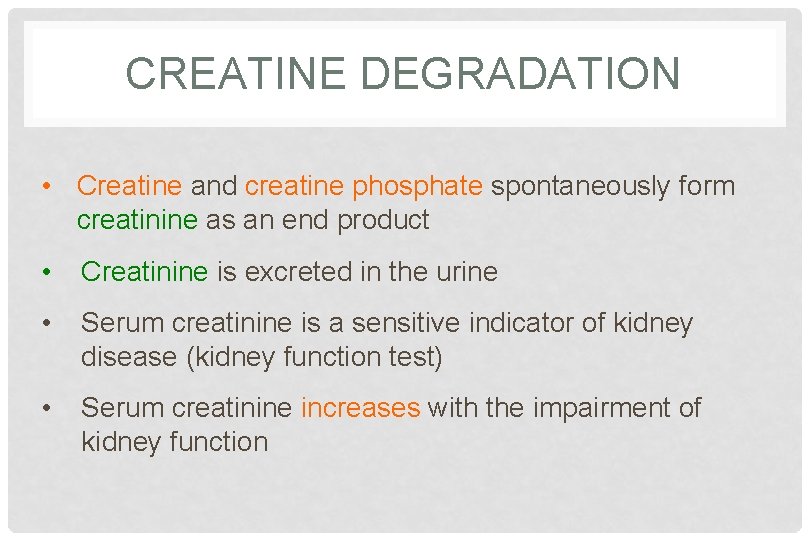 CREATINE DEGRADATION

• Creatine and creatine phosphate spontaneously form creatinine as an end product

• Creatinine is excreted in the urine

• Serum creatinine is a sensitive indicator of kidney disease (kidney function test)

• Serum creatinine increases with the impairment of kidney function